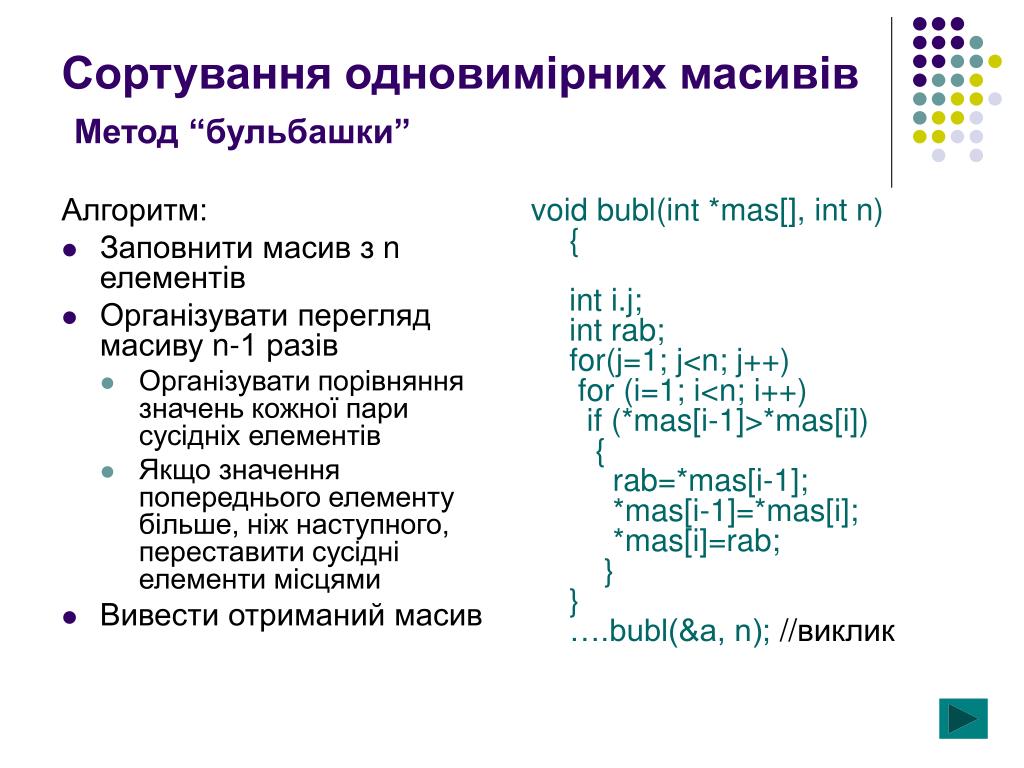 Сортування одновимірних масивів

Метод “бульбашки”

Алгоритм:

- Заповнити масив з n елементів
- Організувати перегляд масиву n-1 разів
  - Організувати порівняння значень кожної пари сусідніх елементів
  - Якщо значення попереднього елементу більше, ніж наступного, переставити сусідні елементи місцями
- Вивести отриманий масив

void bubl(int *mas[], int n)
{

int i.j;
int rab;
for(j=1; j<n; j++)
for (i=1; i<n; i++)
if (*mas[i-1]>*mas[i])
{
rab=*mas[i-1];
*mas[i-1]=*mas[i];
*mas[i]=rab;
}
}
….bubl(&a, n); //виклик